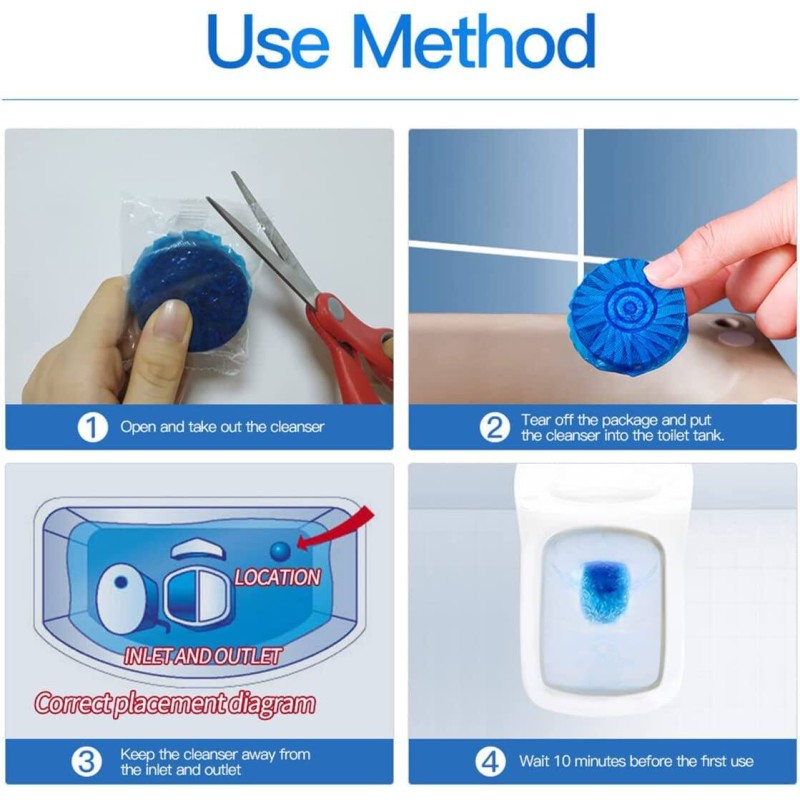 Use Method

1 Open and take out the cleanser

2 Tear off the package and put the cleanser into the toilet tank.

LOCATION

INLET AND OUTLET

Correct placement diagram

3 Keep the cleanser away from the inlet and outlet

4 Wait 10 minutes before the first use